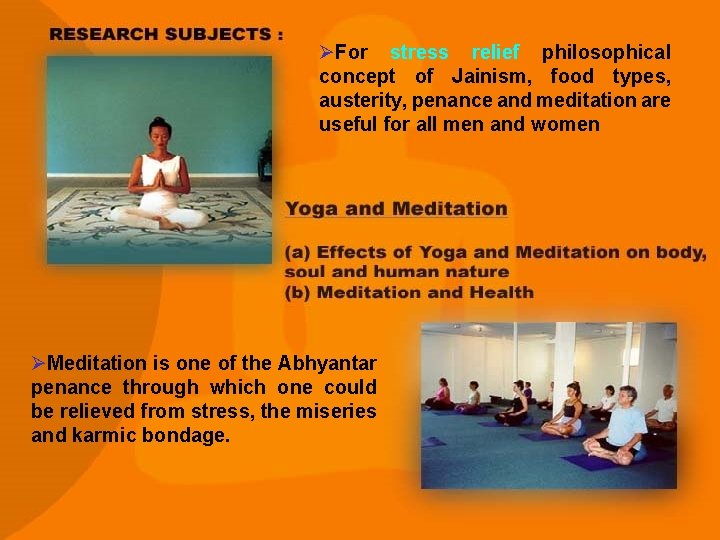 RESEARCH SUBJECTS :

➢For stress relief philosophical concept of Jainism, food types, austerity, penance and meditation are useful for all men and women

Yoga and Meditation

(a) Effects of Yoga and Meditation on body, soul and human nature
(b) Meditation and Health

➢Meditation is one of the Abhyantar penance through which one could be relieved from stress, the miseries and karmic bondage.